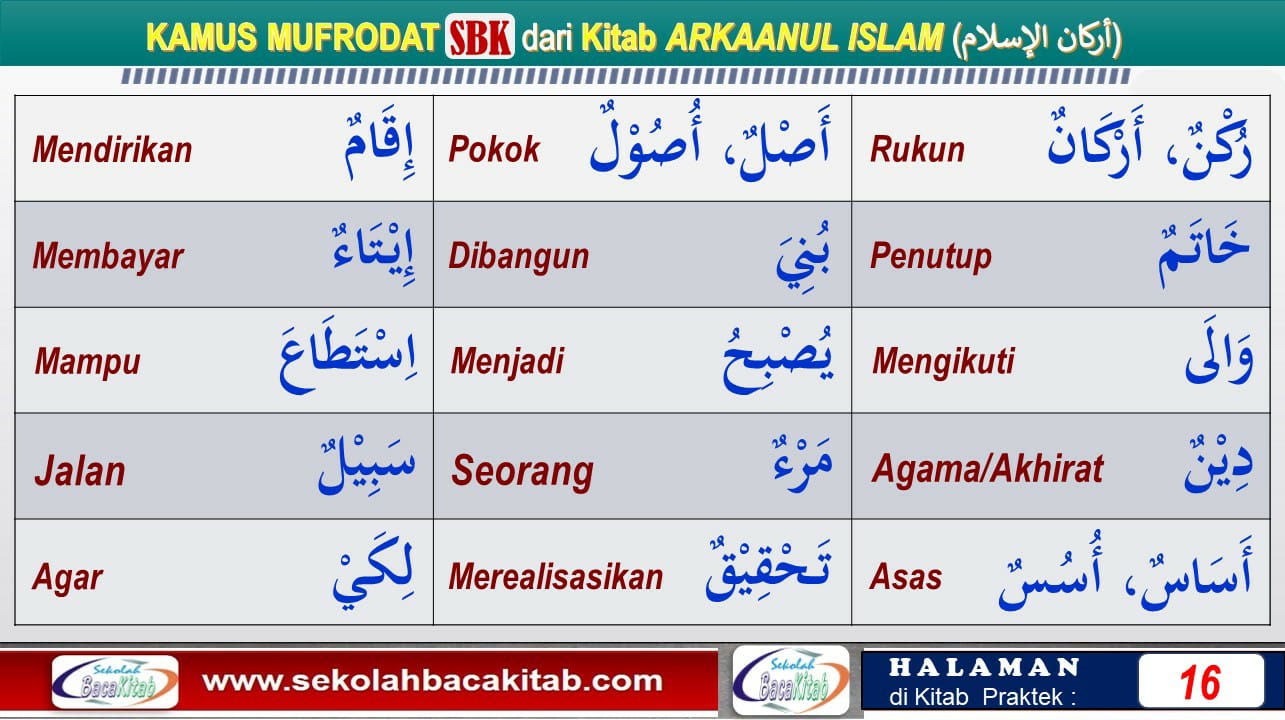 KAMUS MUFRODAT SBK dari Kitab ARKAANUL ISLAM (أركان الإسلام)

| | | | | | |
|---|---|---|---|---|---|
| Mendirikan | إِقَامٌ | Pokok | أَصْلٌ، أُصُوْلٌ | Rukun | رُكْنٌ، أَرْكَانٌ |
| Membayar | إِيْتَاءٌ | Dibangun | بُنِيَ | Penutup | خَاتَمٌ |
| Mampu | اِسْتَطَاعَ | Menjadi | يُصْبِحُ | Mengikuti | وَالَى |
| Jalan | سَبِيْلٌ | Seorang | مَرْءٌ | Agama/Akhirat | دِيْنٌ |
| Agar | لِكَيْ | Merealisasikan | تَحْقِيْقٌ | Asas | أَسَاسٌ، أُسُسٌ |

Sekolah BacaKitab www.sekolahbacakitab.com Sekolah BacaKitab HALAMAN di Kitab Praktek : 16